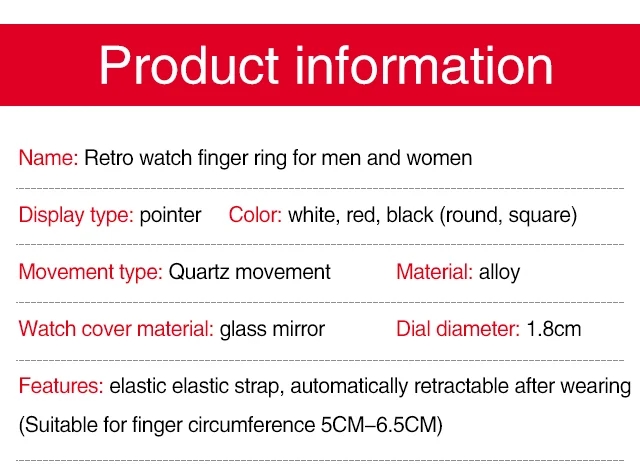 Product information

Name: Retro watch finger ring for men and women

Display type: pointer Color: white, red, black (round, square)

Movement type: Quartz movement Material: alloy

Watch cover material: glass mirror Dial diameter: 1.8cm

Features: elastic elastic strap, automatically retractable after wearing (Suitable for finger circumference 5CM–6.5CM)